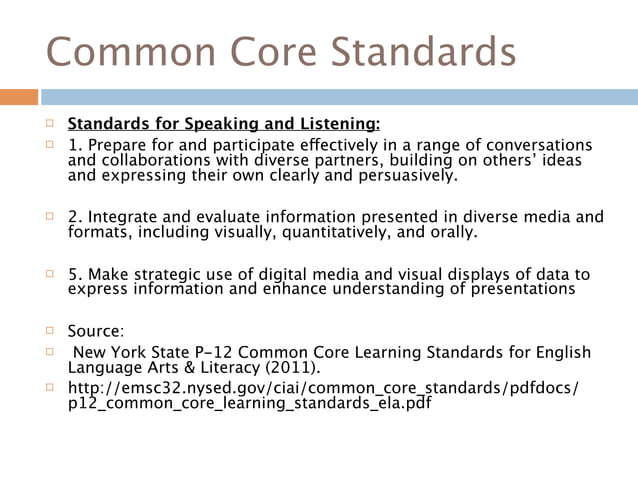 Common Core Standards

Standards for Speaking and Listening:

1. Prepare for and participate effectively in a range of conversations and collaborations with diverse partners, building on others' ideas and expressing their own clearly and persuasively.

2. Integrate and evaluate information presented in diverse media and formats, including visually, quantitatively, and orally.

5. Make strategic use of digital media and visual displays of data to express information and enhance understanding of presentations

Source:

New York State P-12 Common Core Learning Standards for English Language Arts & Literacy (2011).

http://emsc32.nysed.gov/ciai/common_core_standards/pdfdocs/p12_common_core_learning_standards_ela.pdf